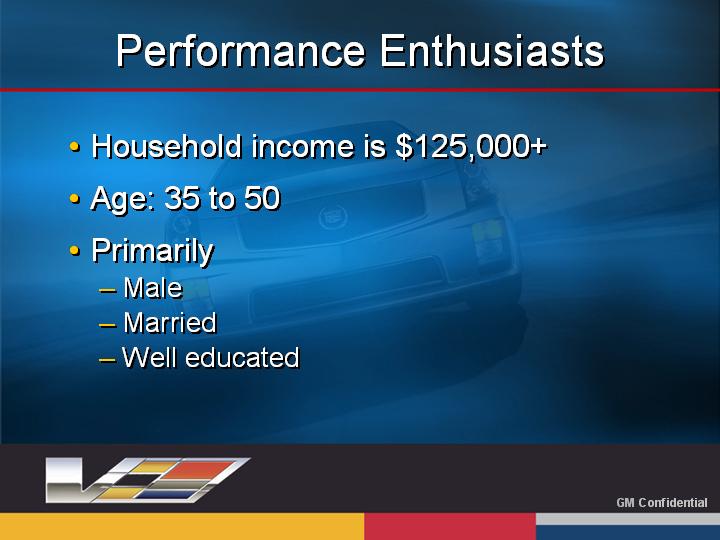 Performance Enthusiasts

• Household income is \$125,000+

• Age: 35 to 50

• Primarily
– Male
– Married
– Well educated

GM Confidential